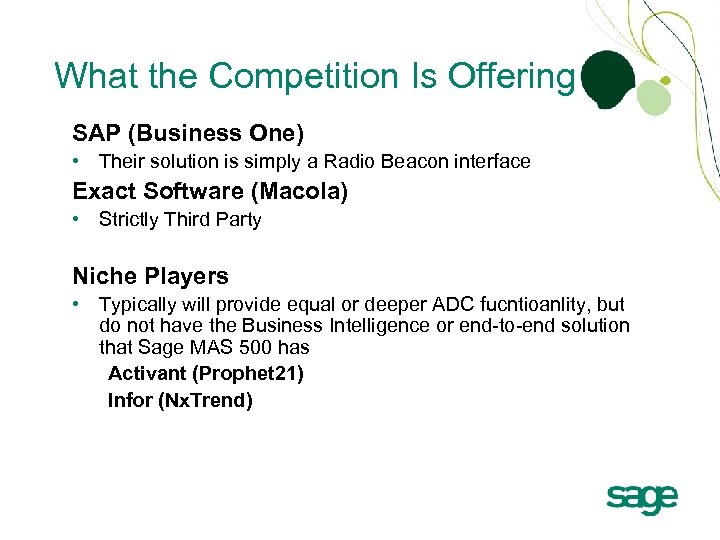 What the Competition Is Offering

SAP (Business One)

• Their solution is simply a Radio Beacon interface

Exact Software (Macola)

• Strictly Third Party

Niche Players

• Typically will provide equal or deeper ADC fucntioanlity, but do not have the Business Intelligence or end-to-end solution that Sage MAS 500 has

Activant (Prophet21)

Infor (NxTrend)

sage